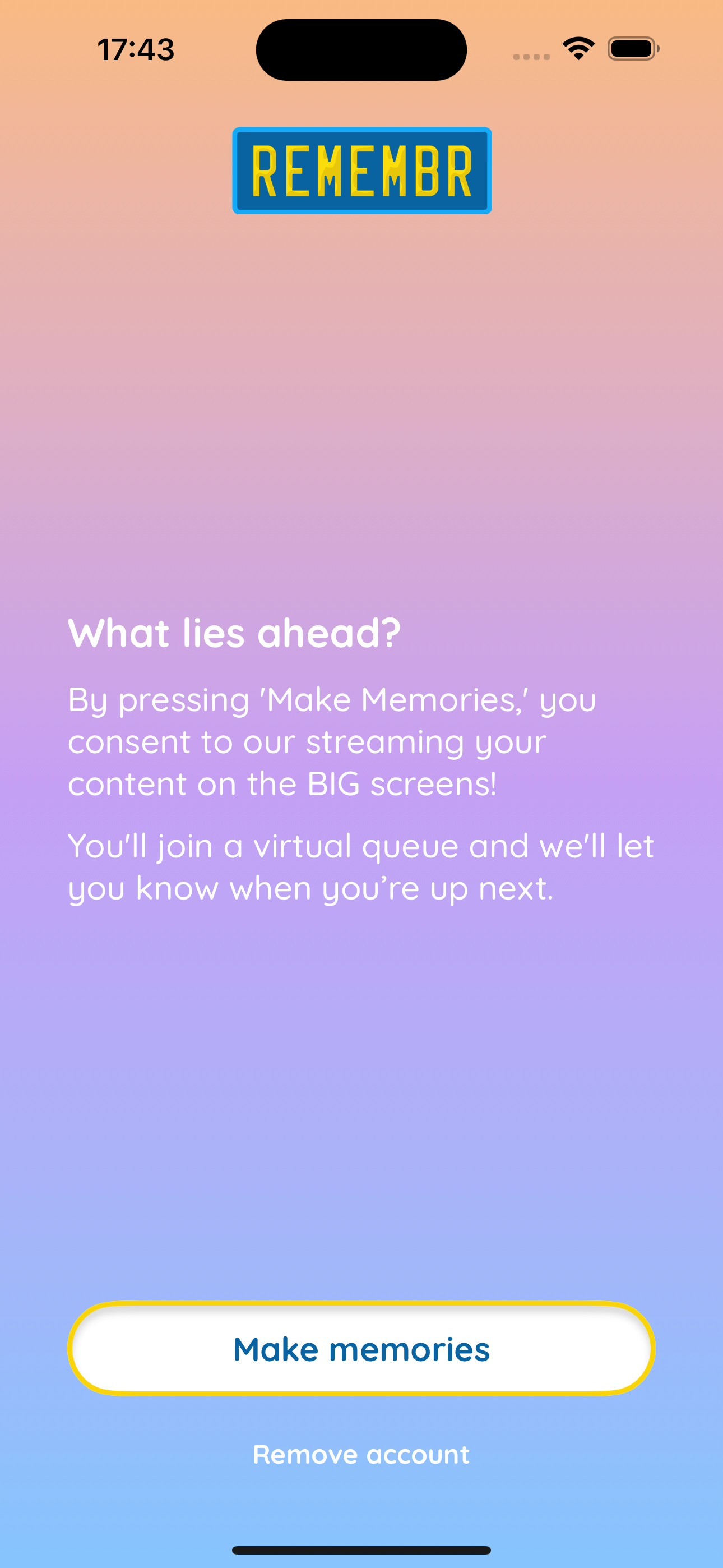 17:43

REMEMBR

What lies ahead?

By pressing 'Make Memories,' you consent to our streaming your content on the BIG screens!

You'll join a virtual queue and we'll let you know when you're up next.

Make memories

Remove account